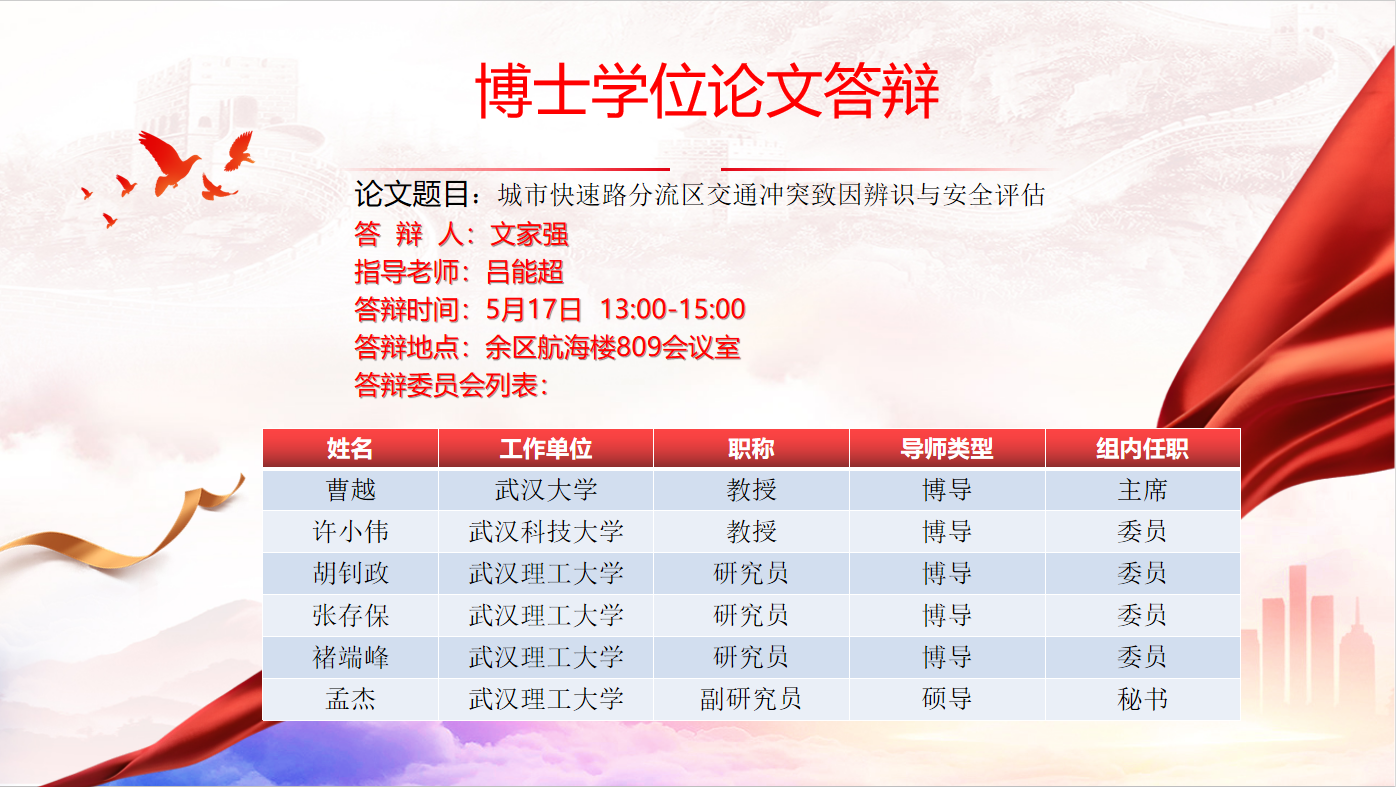 博士学位论文答辩

论文题目：城市快速路分流区交通冲突致因辨识与安全评估
答 辩 人：文家强
指导老师：吕能超
答辩时间：5月17日 13:00-15:00
答辩地点：余区航海楼809会议室
答辩委员会列表：

| 姓名 | 工作单位 | 职称 | 导师类型 | 组内任职 |
|---|---|---|---|---|
| 曹越 | 武汉大学 | 教授 | 博导 | 主席 |
| 许小伟 | 武汉科技大学 | 教授 | 博导 | 委员 |
| 胡钊政 | 武汉理工大学 | 研究员 | 博导 | 委员 |
| 张存保 | 武汉理工大学 | 研究员 | 博导 | 委员 |
| 褚端峰 | 武汉理工大学 | 研究员 | 博导 | 委员 |
| 孟杰 | 武汉理工大学 | 副研究员 | 硕导 | 秘书 |